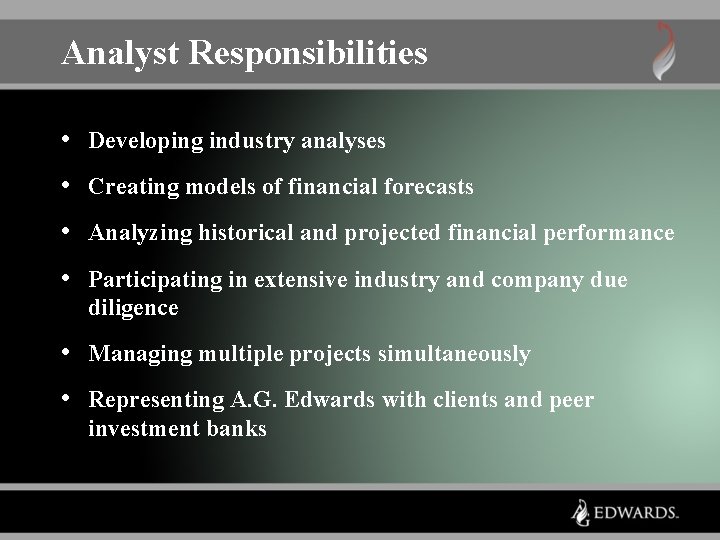 Analyst Responsibilities

• Developing industry analyses
• Creating models of financial forecasts
• Analyzing historical and projected financial performance
• Participating in extensive industry and company due diligence
• Managing multiple projects simultaneously
• Representing A.G. Edwards with clients and peer investment banks

EDWARDS.